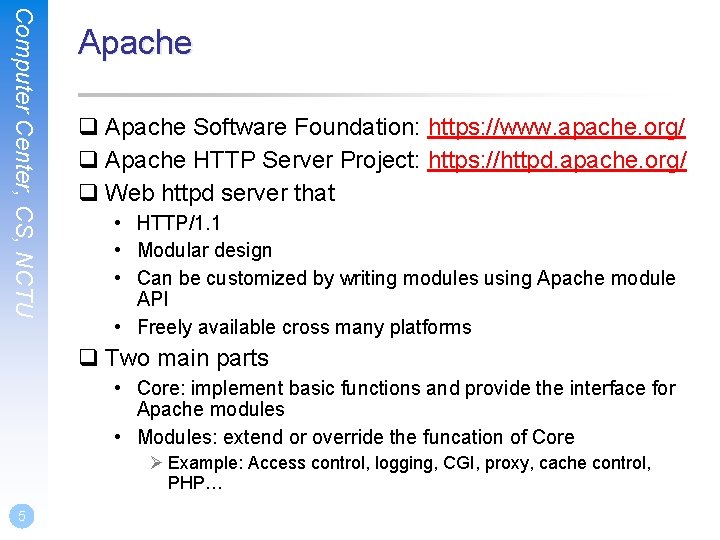 Computer Center, CS, NCTU

Apache

❑ Apache Software Foundation: https://www.apache.org/
❑ Apache HTTP Server Project: https://httpd.apache.org/
❑ Web httpd server that
• HTTP/1.1
• Modular design
• Can be customized by writing modules using Apache module API
• Freely available cross many platforms
❑ Two main parts
• Core: implement basic functions and provide the interface for Apache modules
• Modules: extend or override the funcation of Core
➢ Example: Access control, logging, CGI, proxy, cache control, PHP…

5